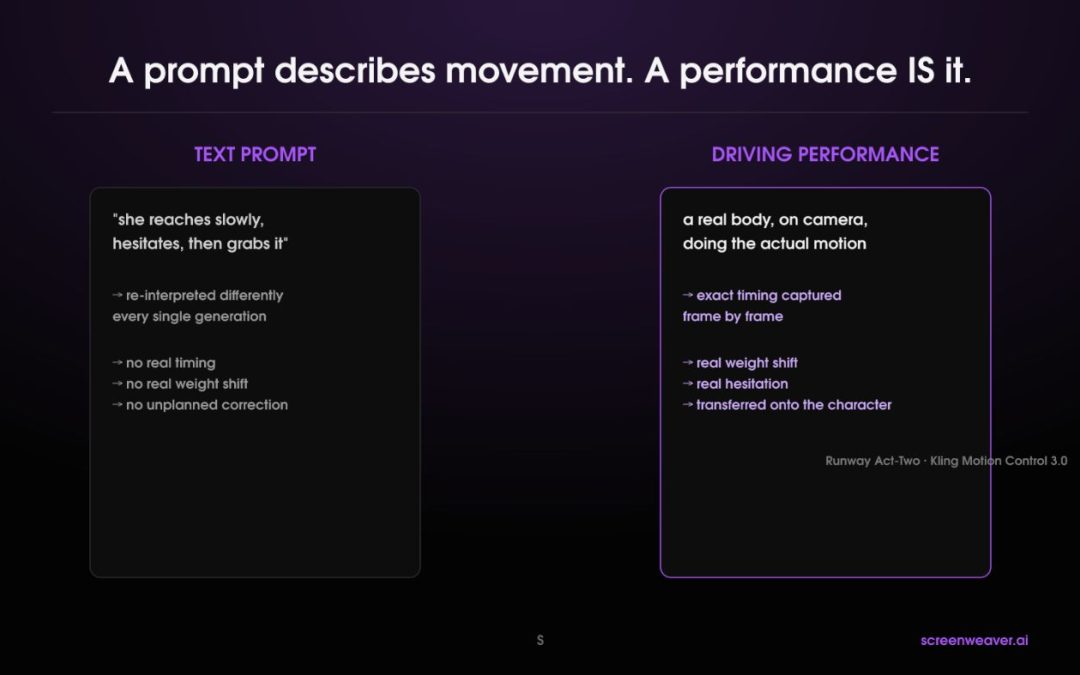 A prompt describes movement. A performance IS it.

TEXT PROMPT

"she reaches slowly, hesitates, then grabs it"

→ re-interpreted differently every single generation

→ no real timing
→ no real weight shift
→ no unplanned correction

DRIVING PERFORMANCE

a real body, on camera, doing the actual motion

→ exact timing captured frame by frame

→ real weight shift
→ real hesitation
→ transferred onto the character

Runway Act-Two · Kling Motion Control 3.0

S

screenweaver.ai